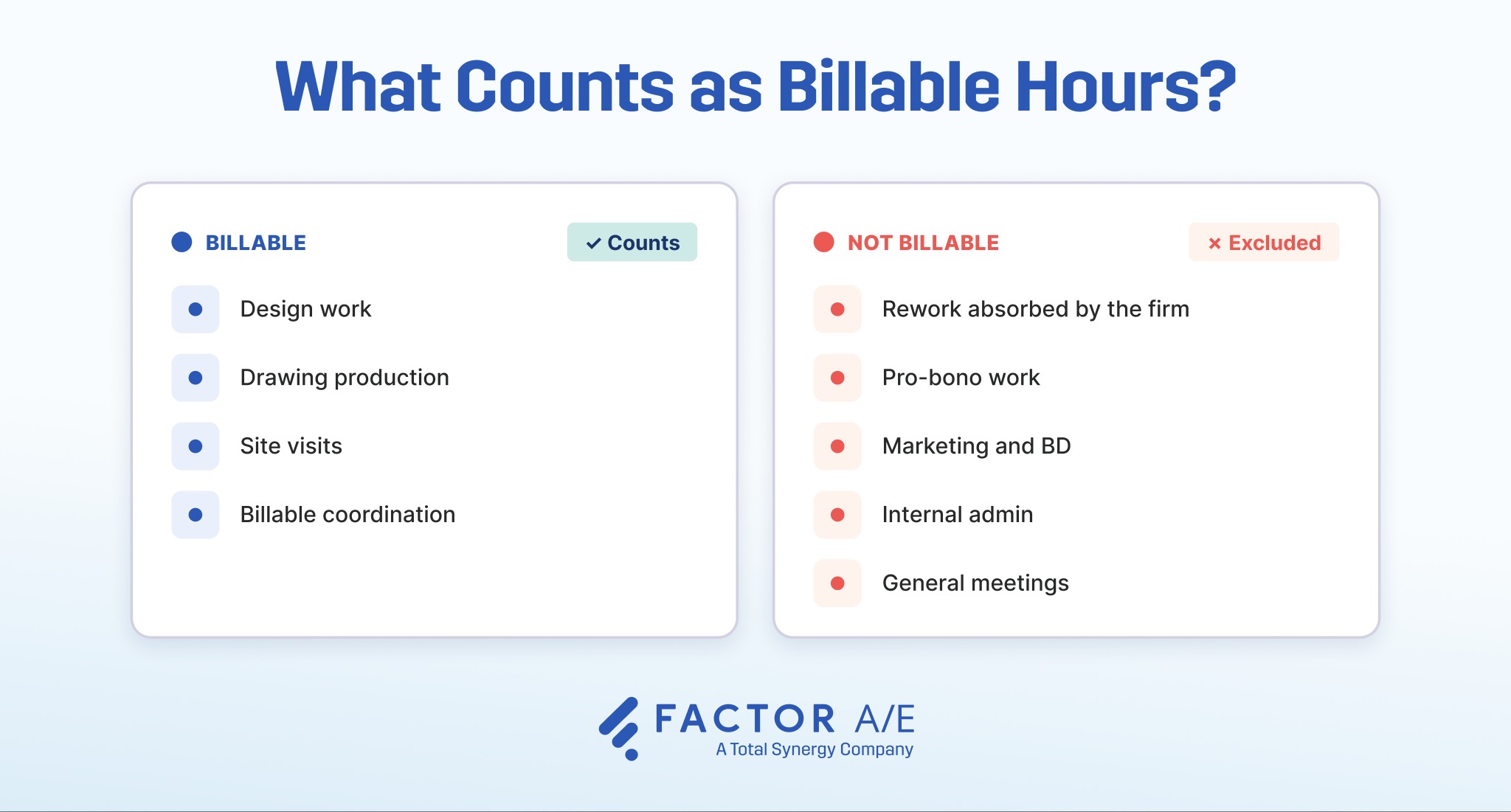 What Counts as Billable Hours?

BILLABLE
✓ Counts

Design work

Drawing production

Site visits

Billable coordination

NOT BILLABLE
× Excluded

Rework absorbed by the firm

Pro-bono work

Marketing and BD

Internal admin

General meetings

FACTOR A/E
A Total Synergy Company